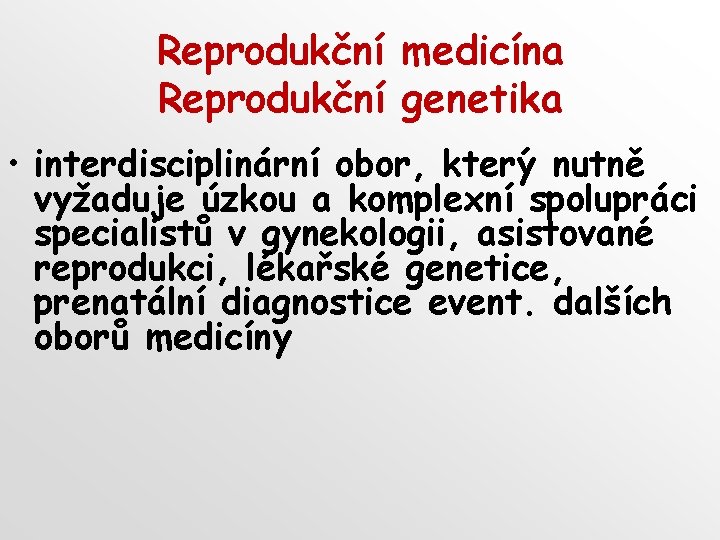 Reprodukční medicína
Reprodukční genetika

• interdisciplinární obor, který nutně vyžaduje úzkou a komplexní spolupráci specialistů v gynekologii, asistované reprodukci, lékařské genetice, prenatální diagnostice event. dalších oborů medicíny